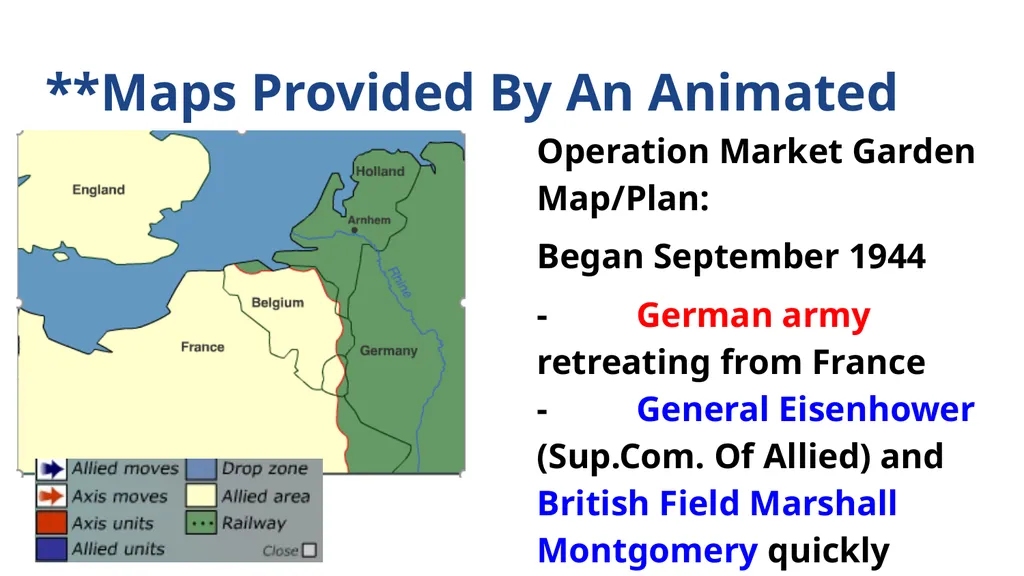 **Maps Provided By An Animated

England

Holland

Arnhem

Rhine

Belgium

France

Germany

Allied moves
Axis moves
Axis units
Allied units
Drop zone
Allied area
Railway
Close

Operation Market Garden Map/Plan:

Began September 1944

- German army retreating from France

- General Eisenhower (Sup.Com. Of Allied) and British Field Marshall Montgomery quickly